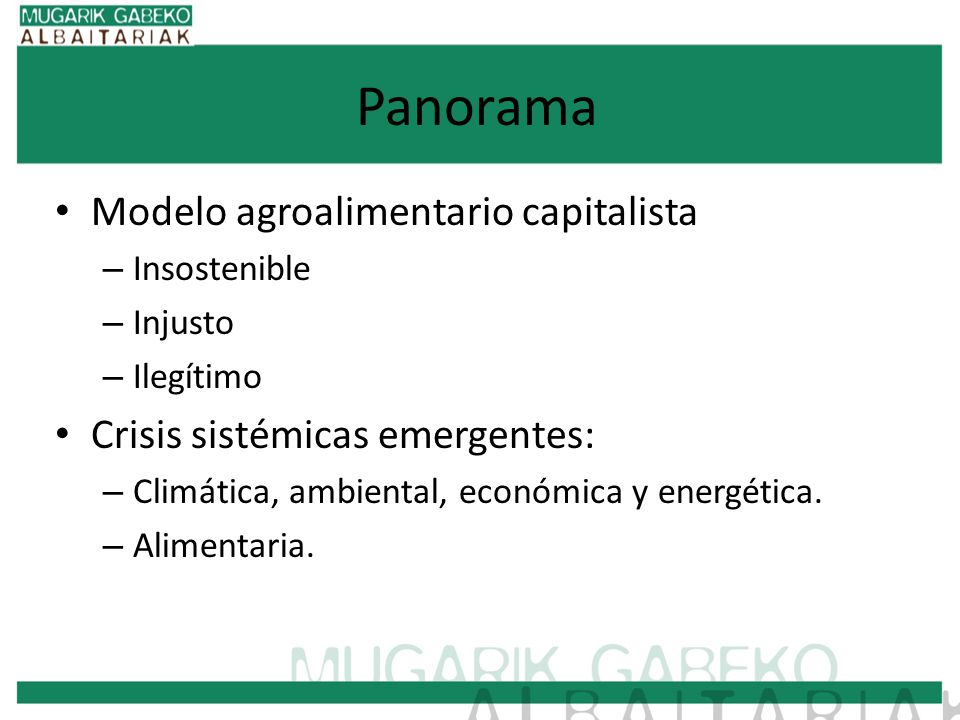 MUGARIK GABEKO
ALBAITARIAK

Panorama

• Modelo agroalimentario capitalista
– Insostenible
– Injusto
– Ilegítimo
• Crisis sistémicas emergentes:
– Climática, ambiental, económica y energética.
– Alimentaria.

MUGARIK GABEKO
ALBAITARIAK